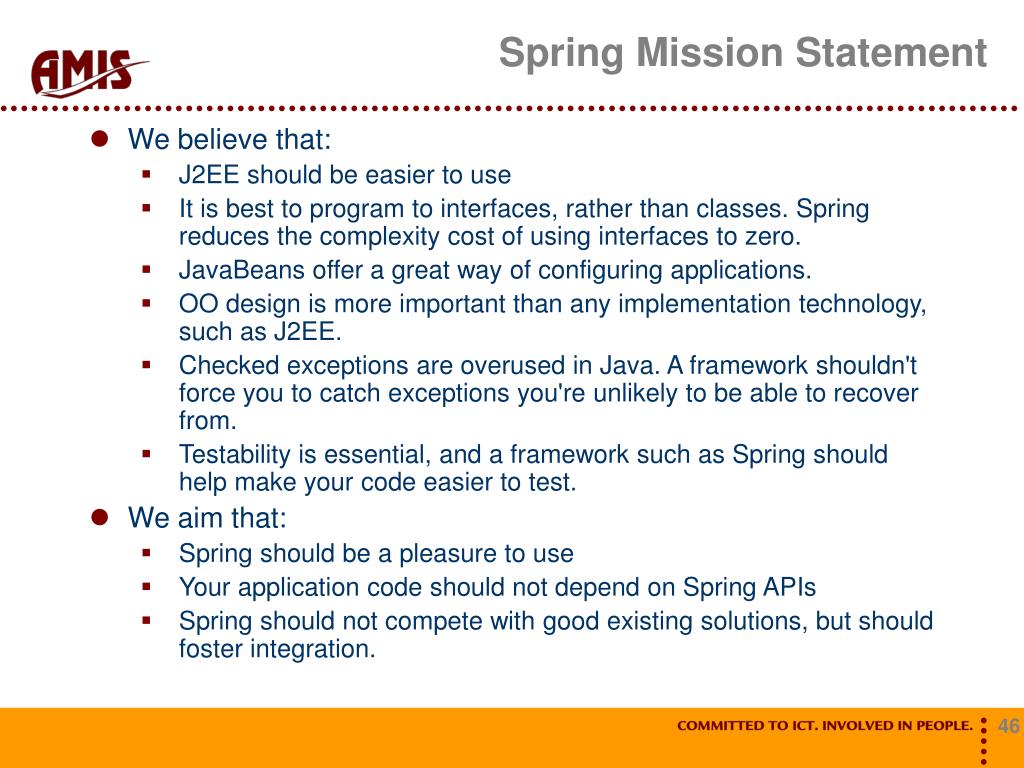 AMIS

Spring Mission Statement

- We believe that:
  - J2EE should be easier to use
  - It is best to program to interfaces, rather than classes. Spring reduces the complexity cost of using interfaces to zero.
  - JavaBeans offer a great way of configuring applications.
  - OO design is more important than any implementation technology, such as J2EE.
  - Checked exceptions are overused in Java. A framework shouldn't force you to catch exceptions you're unlikely to be able to recover from.
  - Testability is essential, and a framework such as Spring should help make your code easier to test.
- We aim that:
  - Spring should be a pleasure to use
  - Your application code should not depend on Spring APIs
  - Spring should not compete with good existing solutions, but should foster integration.

COMMITTED TO ICT. INVOLVED IN PEOPLE.

46